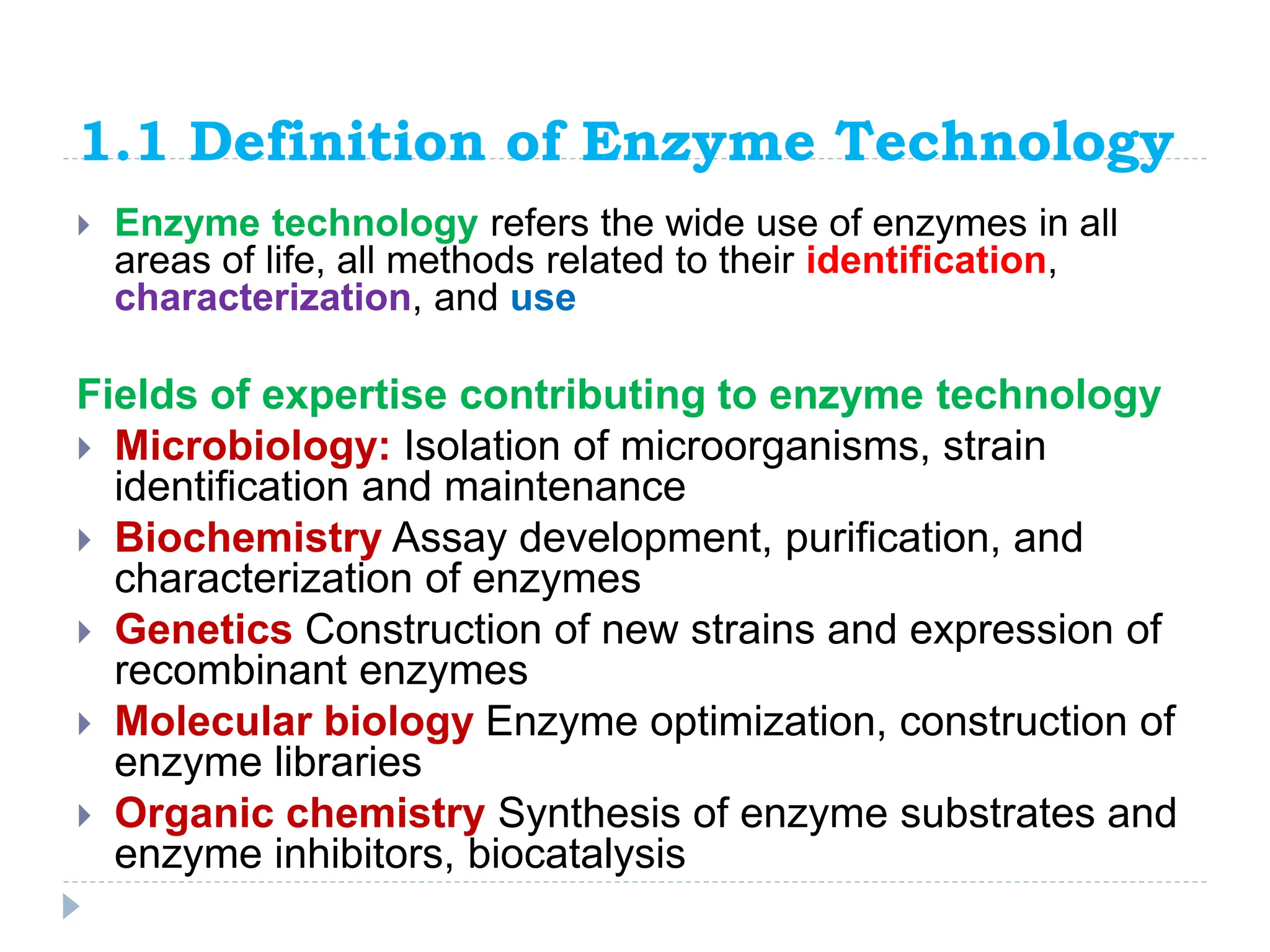 1.1 Definition of Enzyme Technology

Enzyme technology refers the wide use of enzymes in all areas of life, all methods related to their identification, characterization, and use

Fields of expertise contributing to enzyme technology

Microbiology: Isolation of microorganisms, strain identification and maintenance

Biochemistry Assay development, purification, and characterization of enzymes

Genetics Construction of new strains and expression of recombinant enzymes

Molecular biology Enzyme optimization, construction of enzyme libraries

Organic chemistry Synthesis of enzyme substrates and enzyme inhibitors, biocatalysis